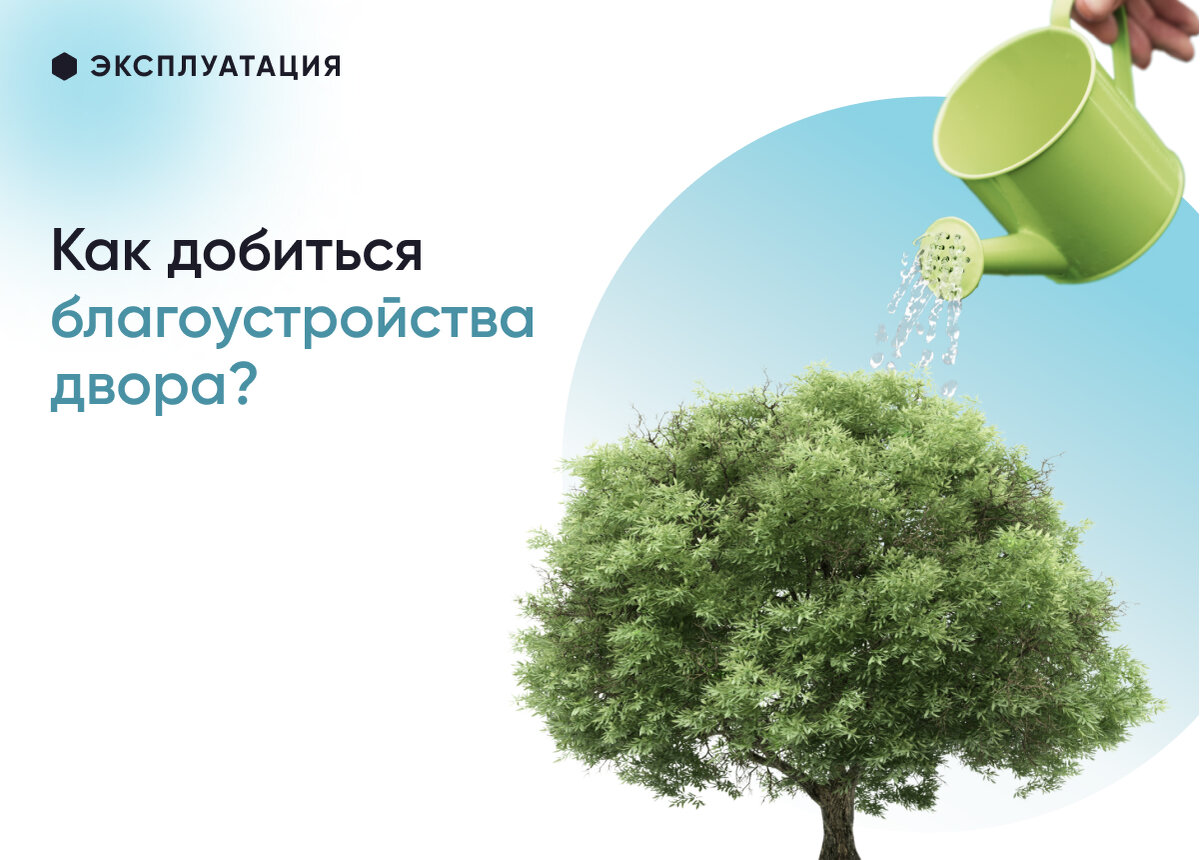 ЭКСПЛУАТАЦИЯ

Как добиться благоустройства двора?